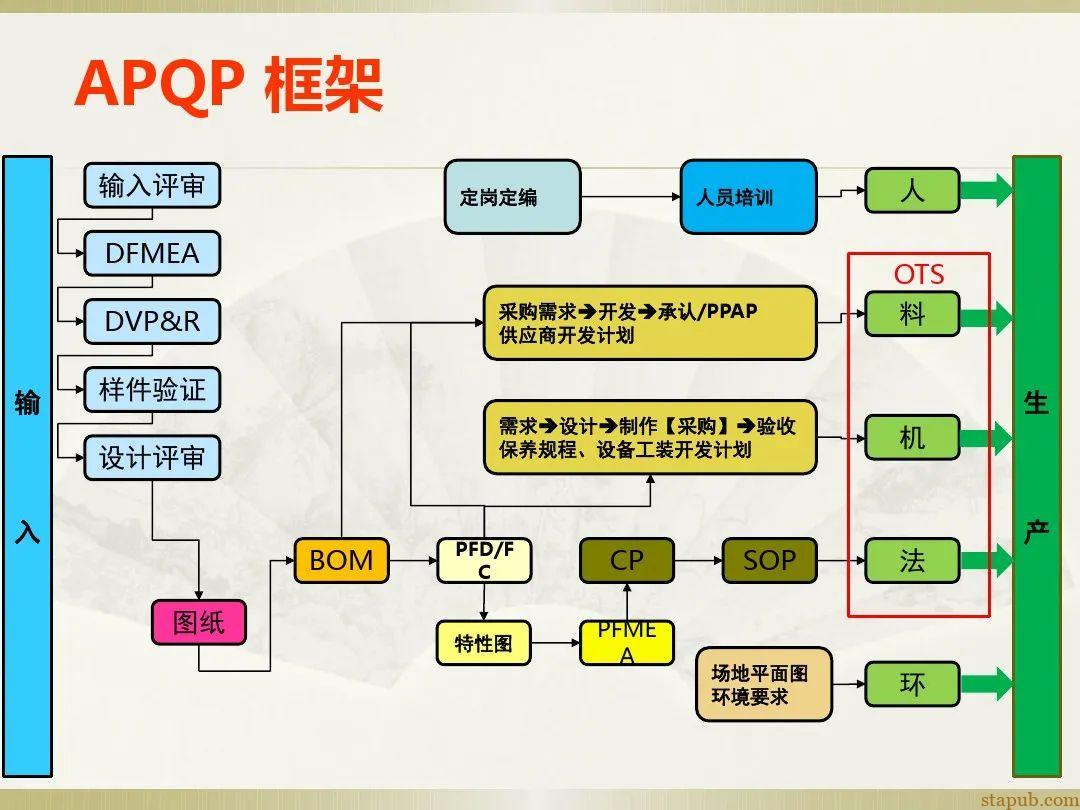 APQP 框架

输入

输入评审

DFMEA

DVP&R

样件验证

设计评审

图纸

BOM

PFD/FC

特性图

PFMEA

CP

SOP

定岗定编

人员培训

采购需求➔开发➔承认/PPAP
供应商开发计划

需求➔设计➔制作【采购】➔验收
保养规程、设备工装开发计划

场地平面图
环境要求

OTS

人

料

机

法

环

生产

stapub.com